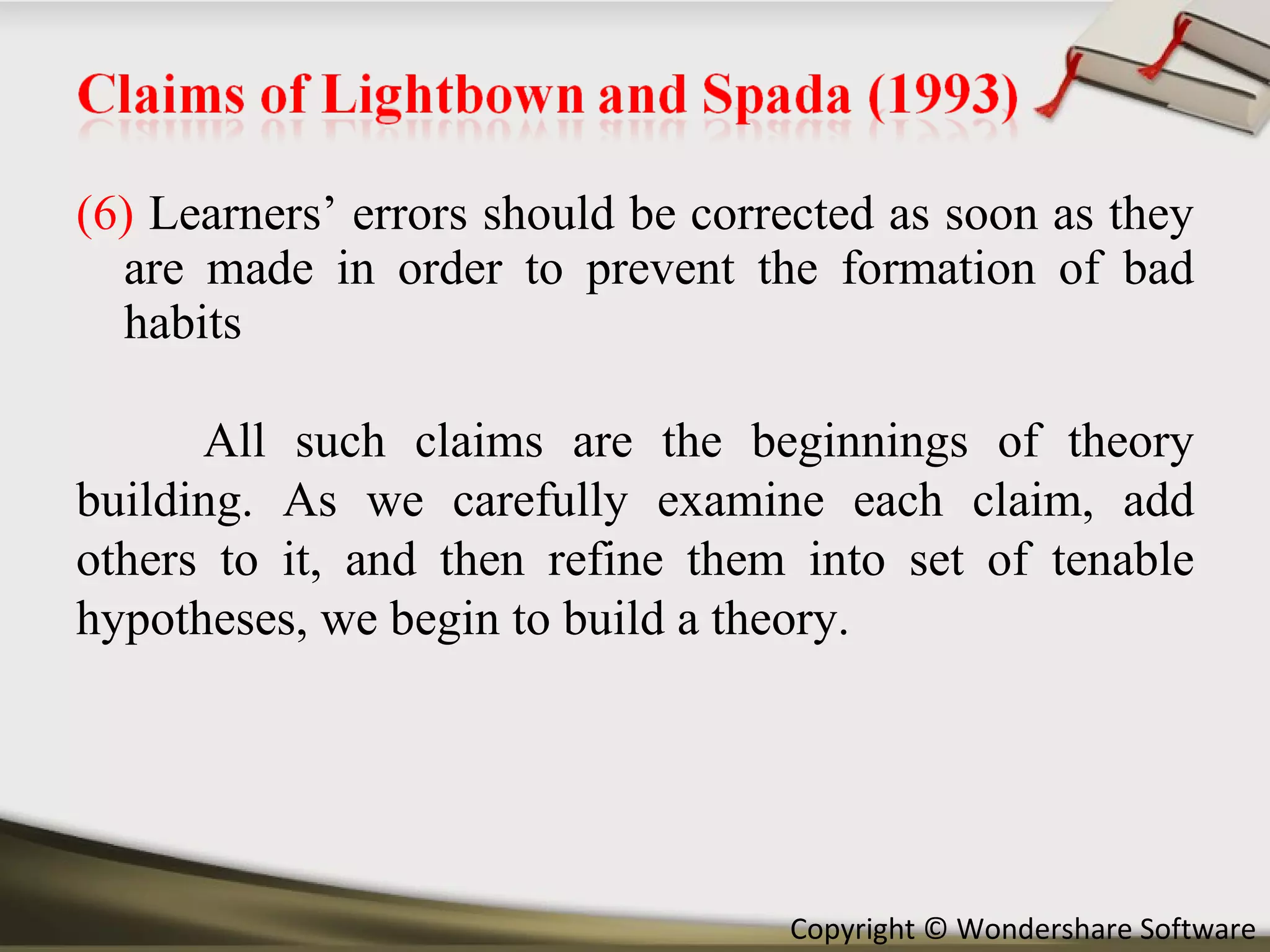 Claims of Lightbown and Spada (1993)

(6) Learners’ errors should be corrected as soon as they are made in order to prevent the formation of bad habits

All such claims are the beginnings of theory building. As we carefully examine each claim, add others to it, and then refine them into set of tenable hypotheses, we begin to build a theory.

Copyright © Wondershare Software